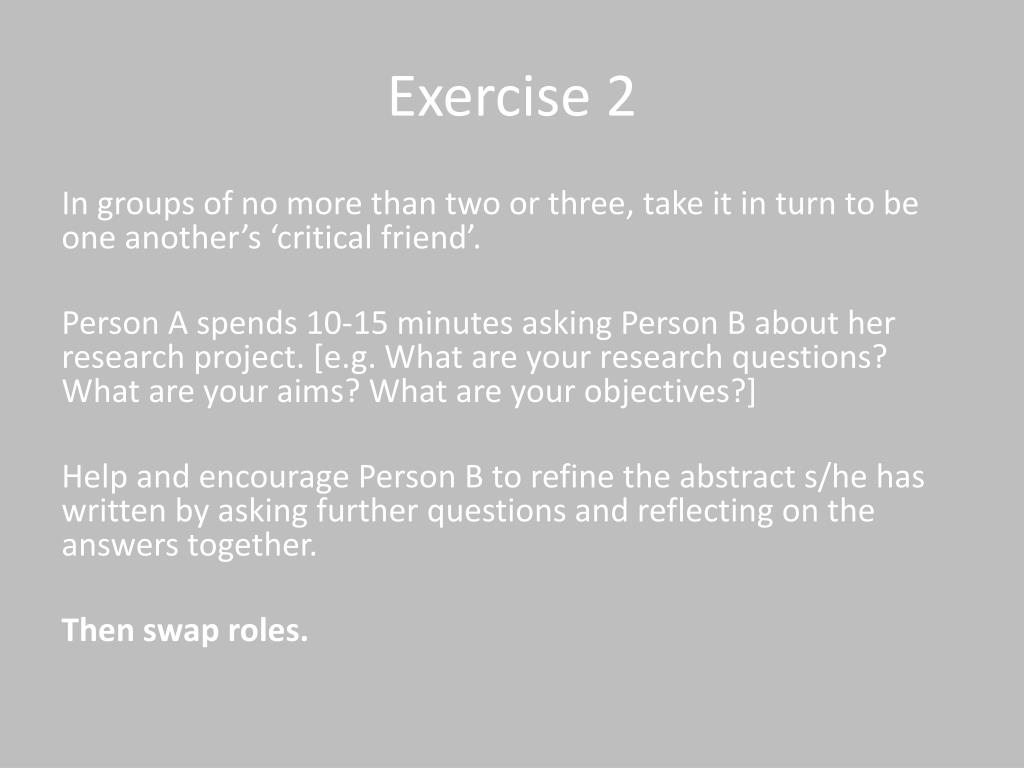 Exercise 2

In groups of no more than two or three, take it in turn to be one another’s ‘critical friend’.

Person A spends 10-15 minutes asking Person B about her research project. [e.g. What are your research questions? What are your aims? What are your objectives?]

Help and encourage Person B to refine the abstract s/he has written by asking further questions and reflecting on the answers together.

Then swap roles.